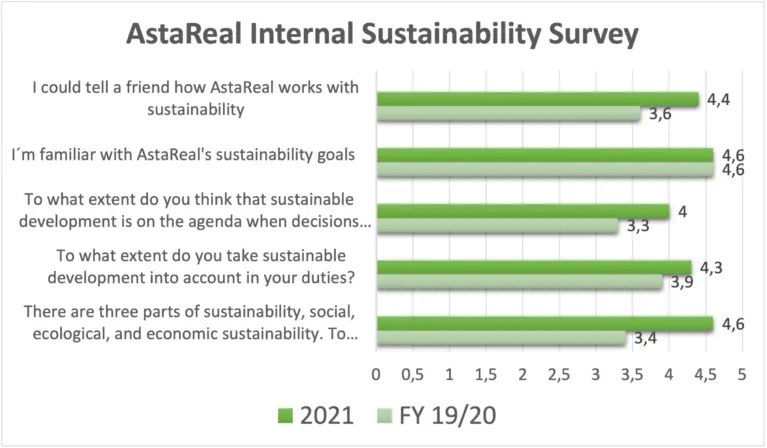 AstaReal Internal Sustainability Survey

I could tell a friend how AstaReal works with sustainability
4,4
3,6

I´m familiar with AstaReal's sustainability goals
4,6
4,6

To what extent do you think that sustainable development is on the agenda when decisions…
4
3,3

To what extent do you take sustainable development into account in your duties?
4,3
3,9

There are three parts of sustainability, social, ecological, and economic sustainability. To…
4,6
3,4

0 0,5 1 1,5 2 2,5 3 3,5 4 4,5 5

2021 FY 19/20